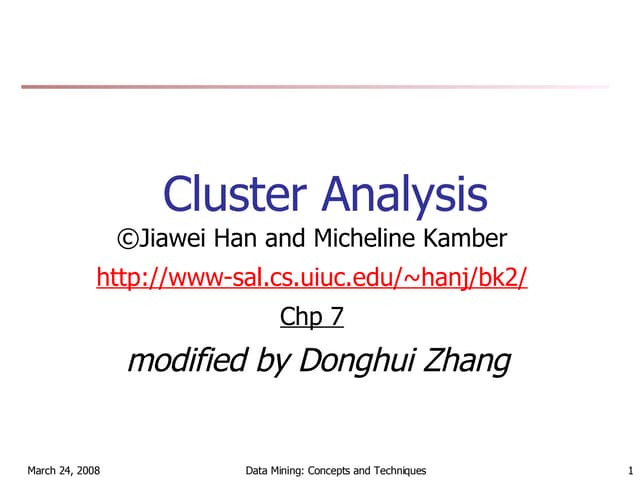 Cluster Analysis

©Jiawei Han and Micheline Kamber

http://www-sal.cs.uiuc.edu/~hanj/bk2/

Chp 7

modified by Donghui Zhang

March 24, 2008

Data Mining: Concepts and Techniques

1